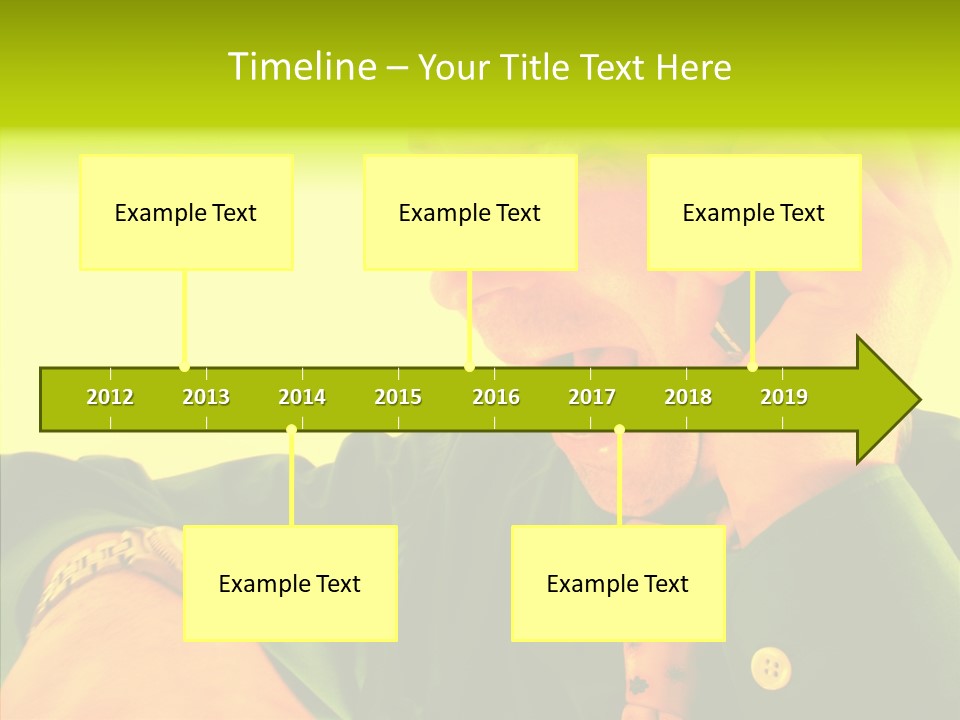 Timeline – Your Title Text Here

Example Text

Example Text

Example Text

2012 2013 2014 2015 2016 2017 2018 2019

Example Text

Example Text